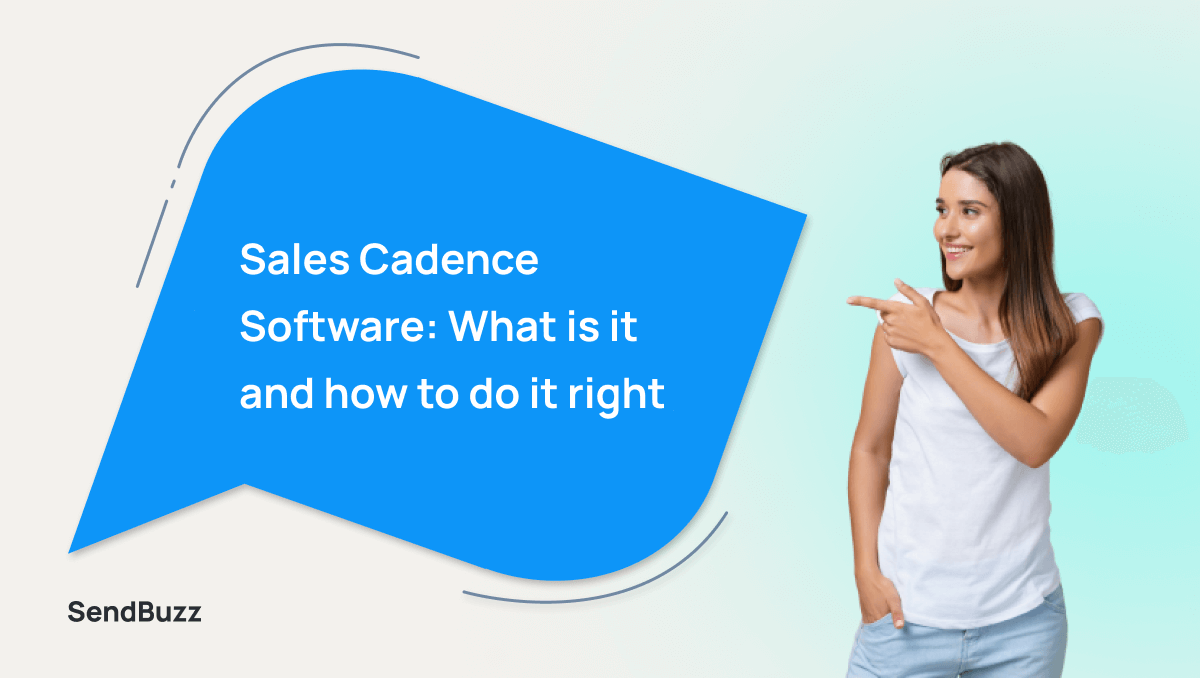 Sales Cadence Software: What is it and how to do it right

SendBuzz